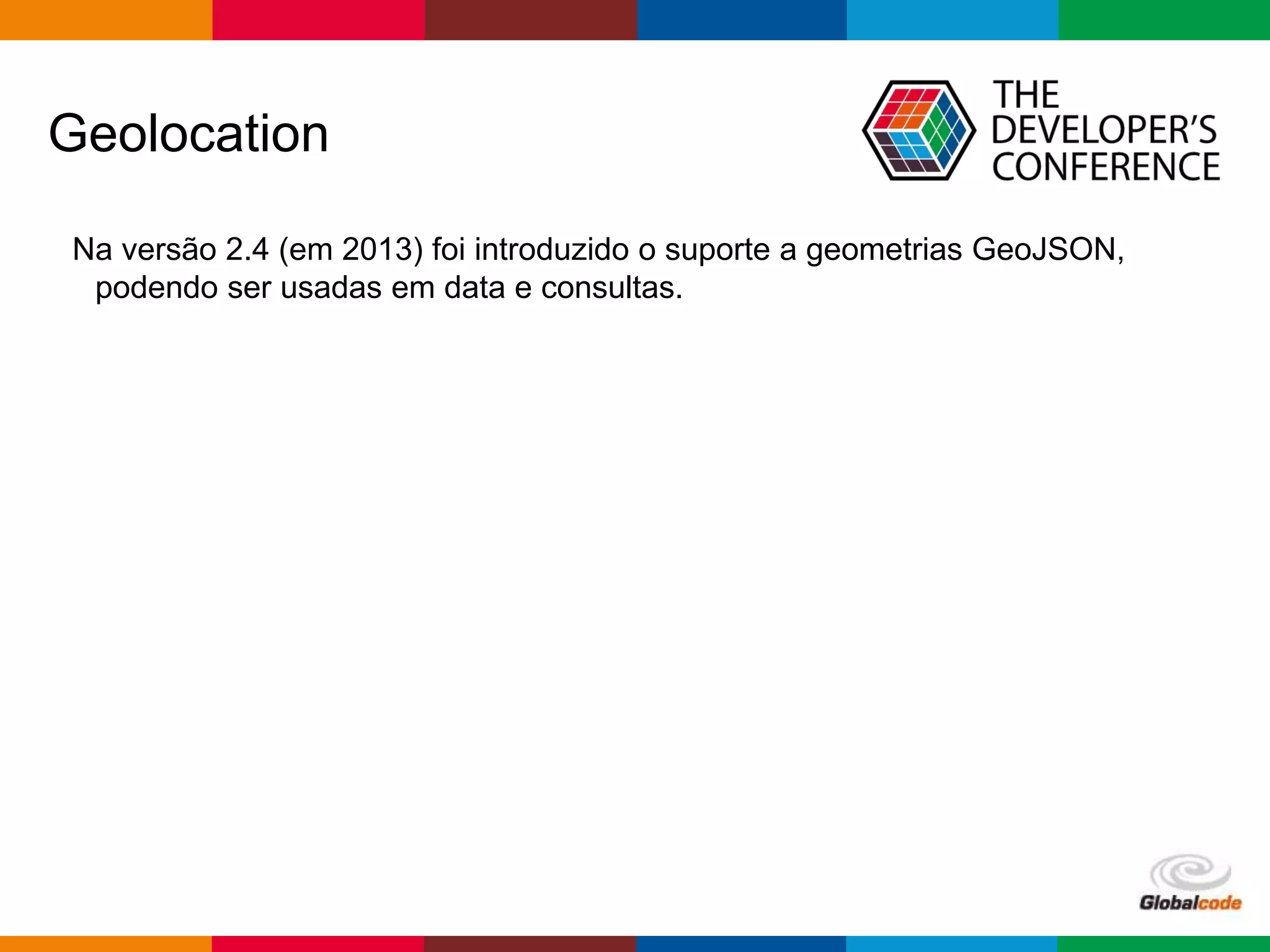 Geolocation

THE DEVELOPER'S CONFERENCE

Na versão 2.4 (em 2013) foi introduzido o suporte a geometrias GeoJSON, podendo ser usadas em data e consultas.

Globalcode